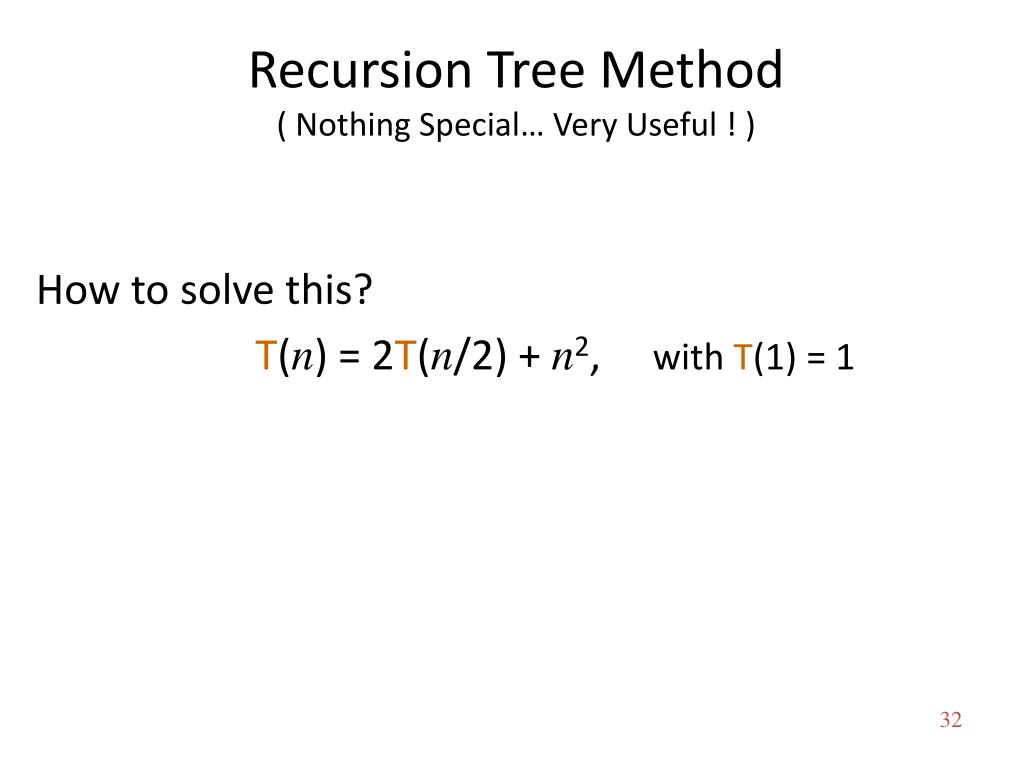 Recursion Tree Method
( Nothing Special… Very Useful ! )

How to solve this?

$T(n) = 2T(n/2) + n^2$, with $T(1) = 1$

32